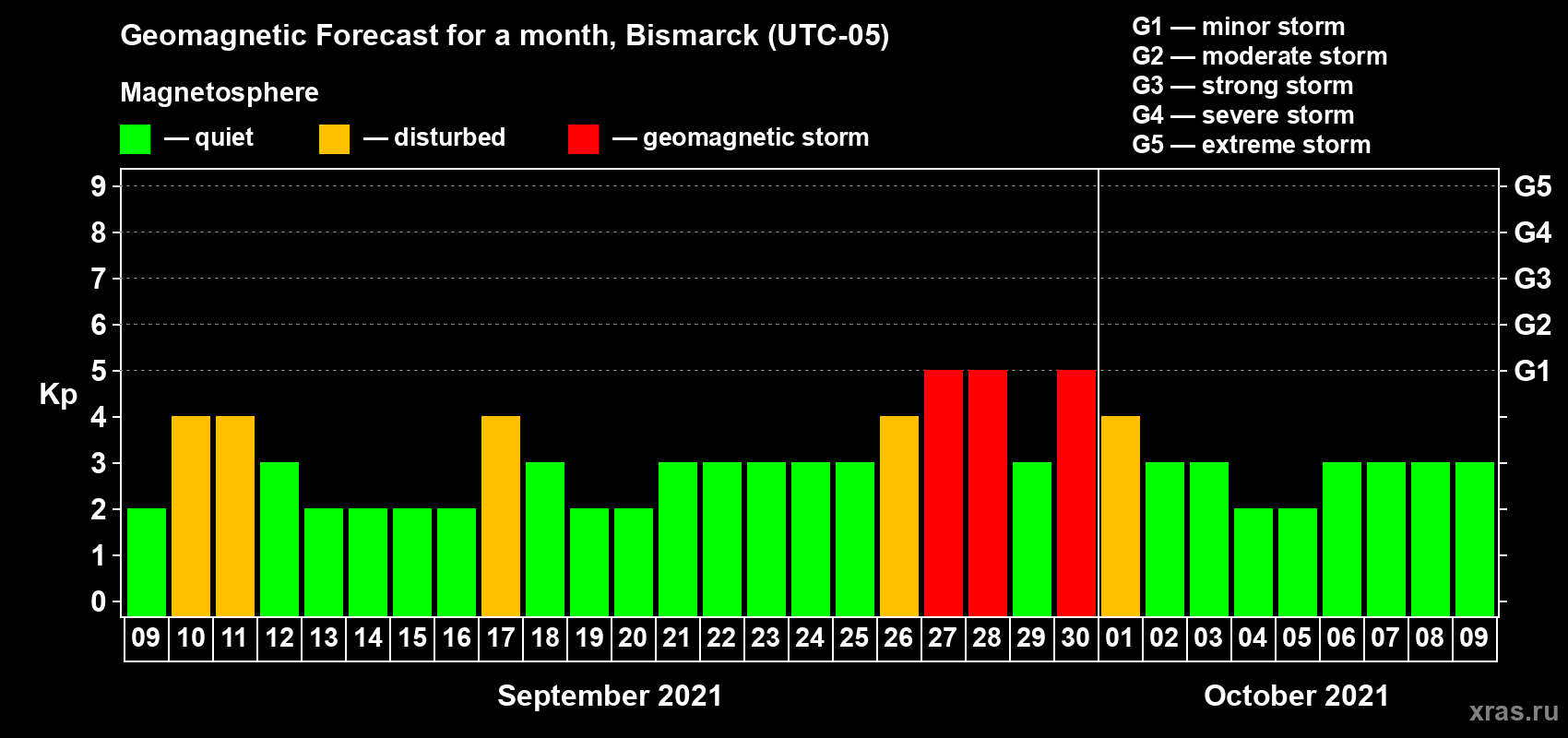 Geomagnetic Forecast for a month, Bismarck (UTC-05)

Magnetosphere

— quiet — disturbed — geomagnetic storm

G1 — minor storm
G2 — moderate storm
G3 — strong storm
G4 — severe storm
G5 — extreme storm

Kp

9
8
7
6
5
4
3
2
1
0

G5
G4
G3
G2
G1

09 10 11 12 13 14 15 16 17 18 19 20 21 22 23 24 25 26 27 28 29 30 01 02 03 04 05 06 07 08 09

September 2021

October 2021

xras.ru